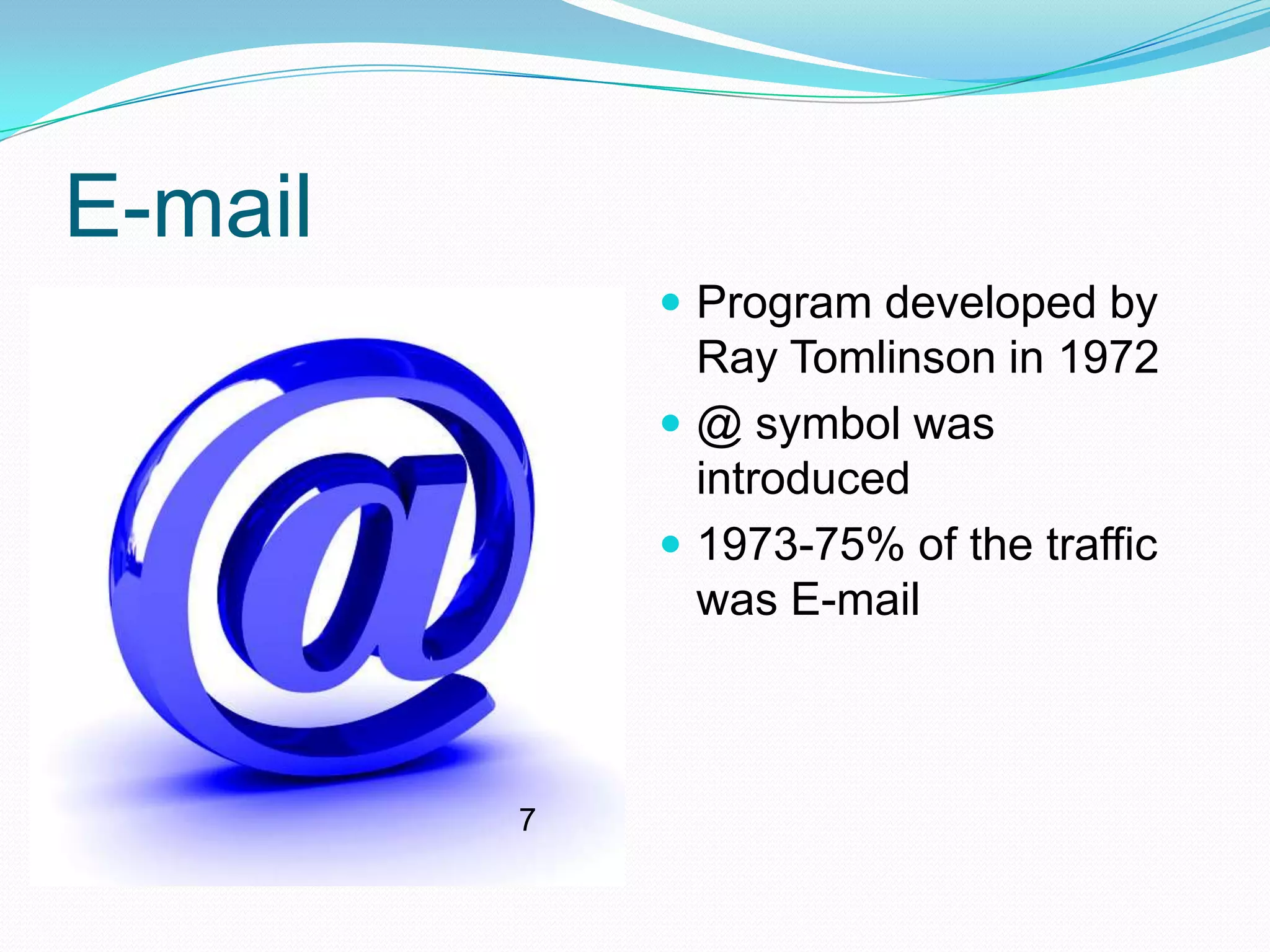 E-mail

- Program developed by Ray Tomlinson in 1972
- @ symbol was introduced
- 1973-75% of the traffic was E-mail

7